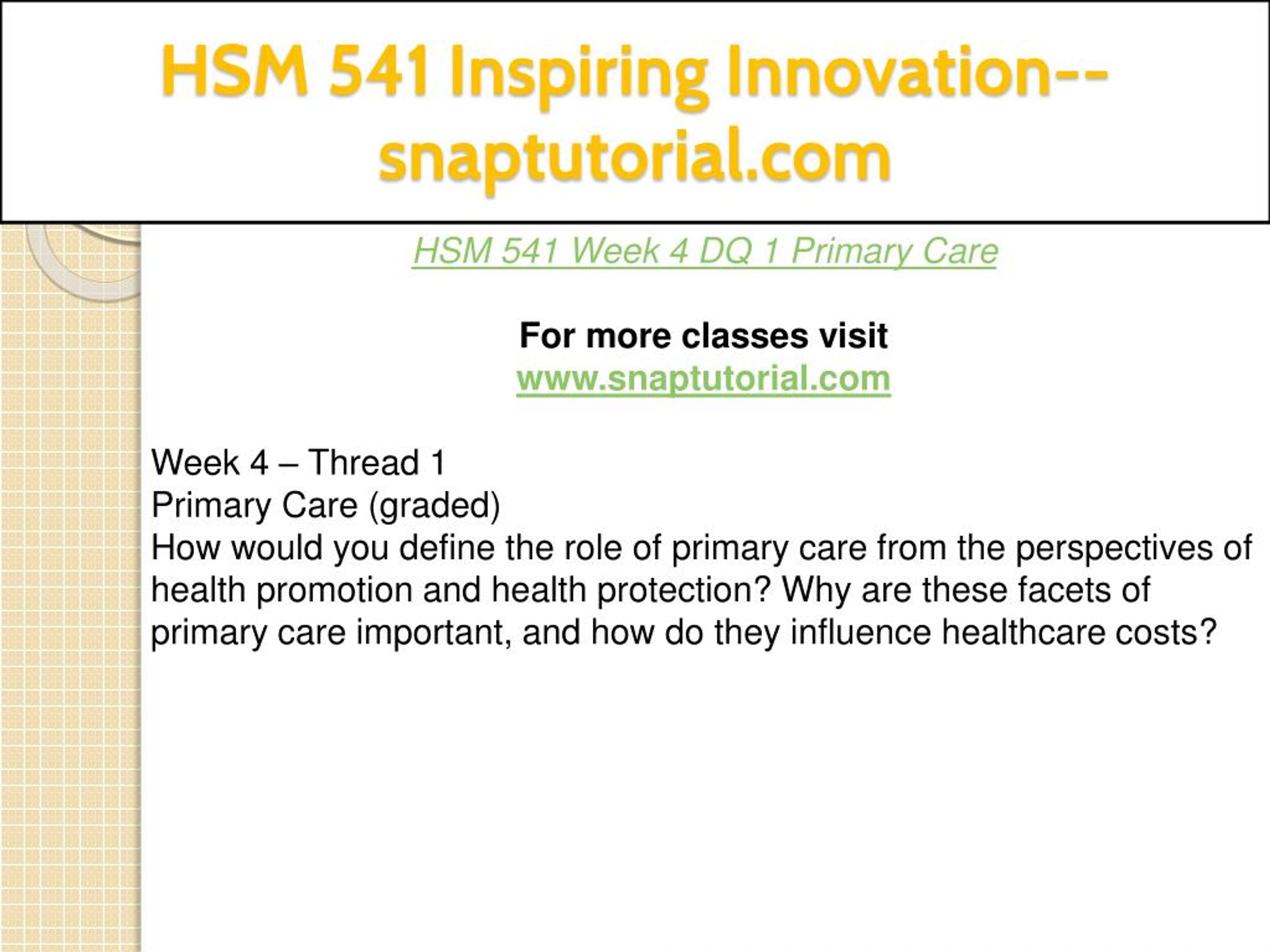 HSM 541 Inspiring Innovation--snaptutorial.com

HSM 541 Week 4 DQ 1 Primary Care

For more classes visit
www.snaptutorial.com

Week 4 – Thread 1
Primary Care (graded)
How would you define the role of primary care from the perspectives of health promotion and health protection? Why are these facets of primary care important, and how do they influence healthcare costs?